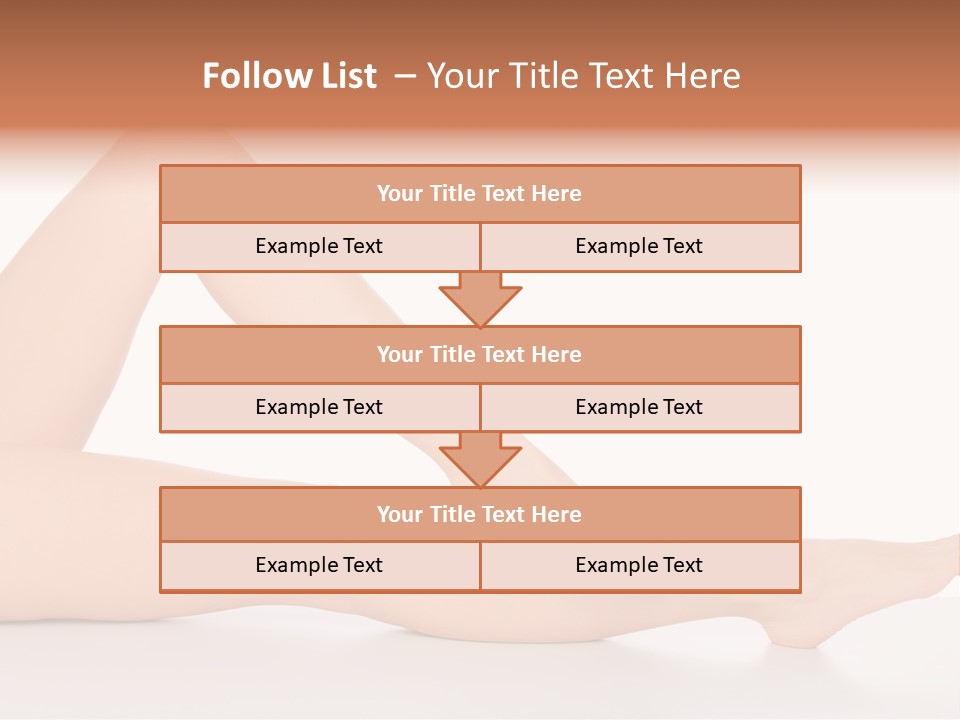 Follow List – Your Title Text Here

Your Title Text Here

Example Text

Example Text

Your Title Text Here

Example Text

Example Text

Your Title Text Here

Example Text

Example Text